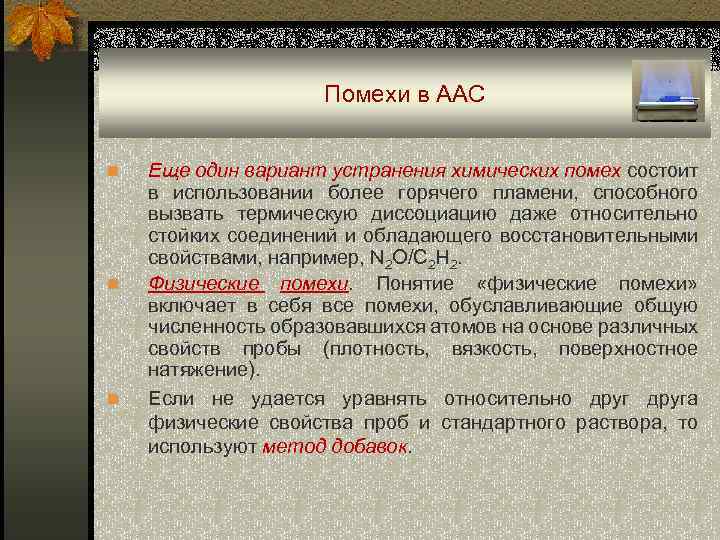 Помехи в ААС

Еще один вариант устранения химических помех состоит в использовании более горячего пламени, способного вызвать термическую диссоциацию даже относительно стойких соединений и обладающего восстановительными свойствами, например, $N_2O/C_2H_2$.

Физические помехи. Понятие «физические помехи» включает в себя все помехи, обуславливающие общую численность образовавшихся атомов на основе различных свойств пробы (плотность, вязкость, поверхностное натяжение).

Если не удается уравнять относительно друг друга физические свойства проб и стандартного раствора, то используют метод добавок.